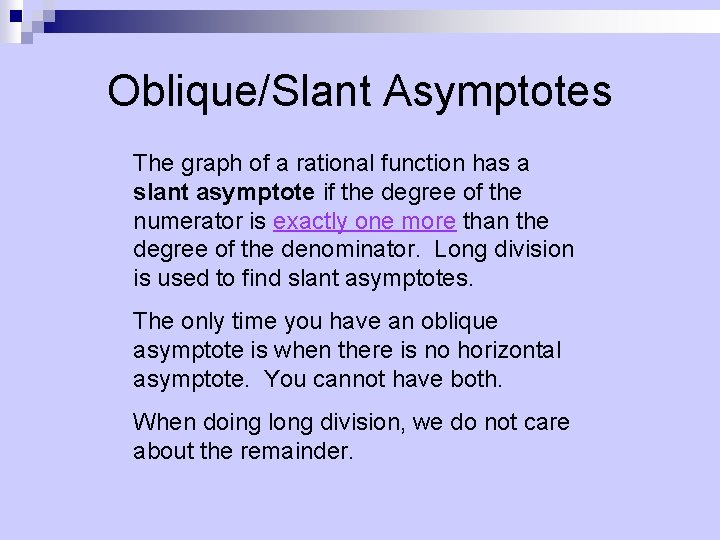 Oblique/Slant Asymptotes

The graph of a rational function has a slant asymptote if the degree of the numerator is exactly one more than the degree of the denominator.  Long division is used to find slant asymptotes.

The only time you have an oblique asymptote is when there is no horizontal asymptote.  You cannot have both.

When doing long division, we do not care about the remainder.